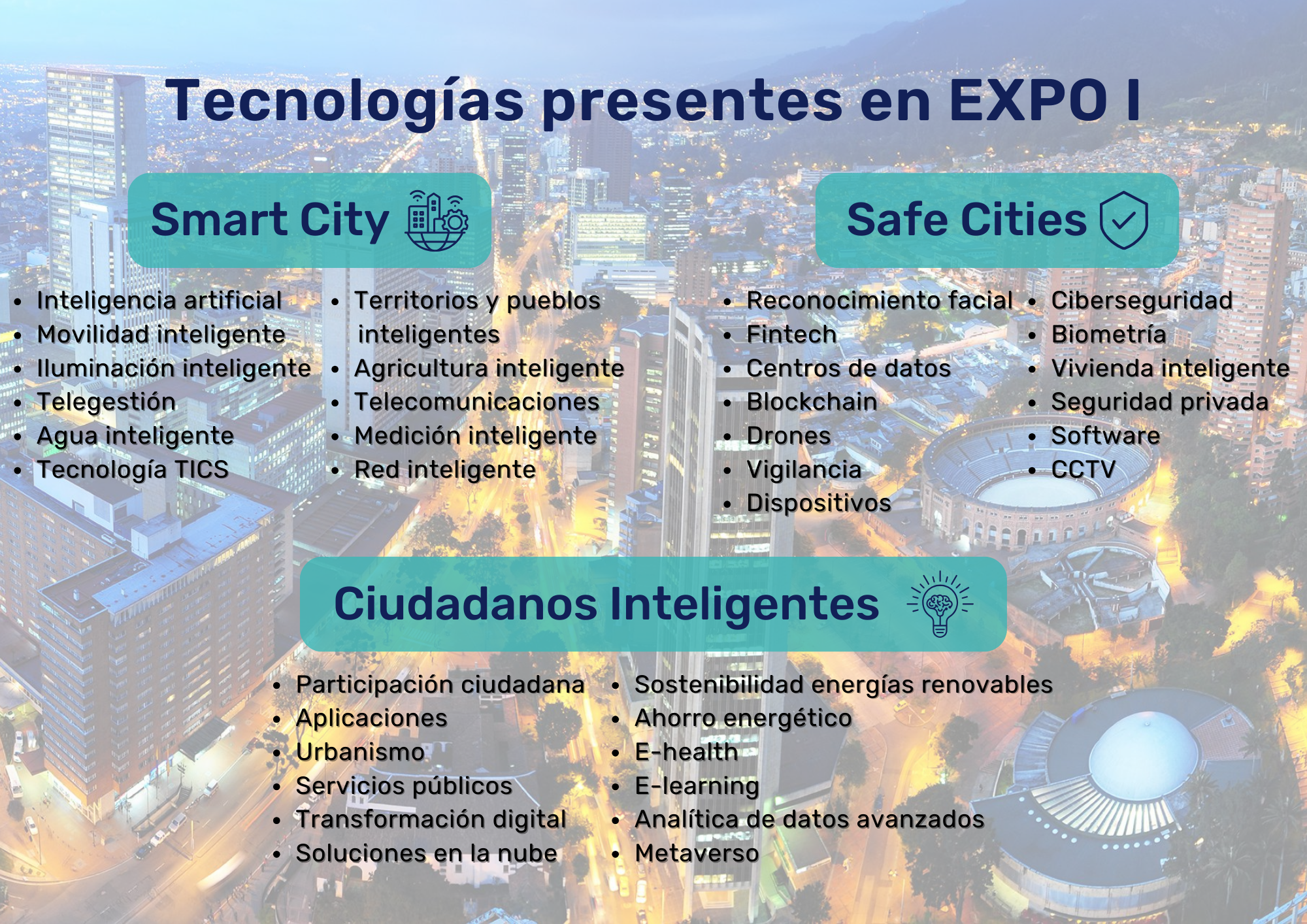 Tecnologías presentes en EXPO I

Smart City

- Inteligencia artificial
- Movilidad inteligente
- Iluminación inteligente
- Telegestión
- Agua inteligente
- Tecnología TICS

- Territorios y pueblos inteligentes
- Agricultura inteligente
- Telecomunicaciones
- Medición inteligente
- Red inteligente

Safe Cities

- Reconocimiento facial
- Fintech
- Centros de datos
- Blockchain
- Drones
- Vigilancia
- Dispositivos

- Ciberseguridad
- Biometría
- Vivienda inteligente
- Seguridad privada
- Software
- CCTV

Ciudadanos Inteligentes

- Participación ciudadana
- Aplicaciones
- Urbanismo
- Servicios públicos
- Transformación digital
- Soluciones en la nube

- Sostenibilidad energías renovables
- Ahorro energético
- E-health
- E-learning
- Analítica de datos avanzados
- Metaverso